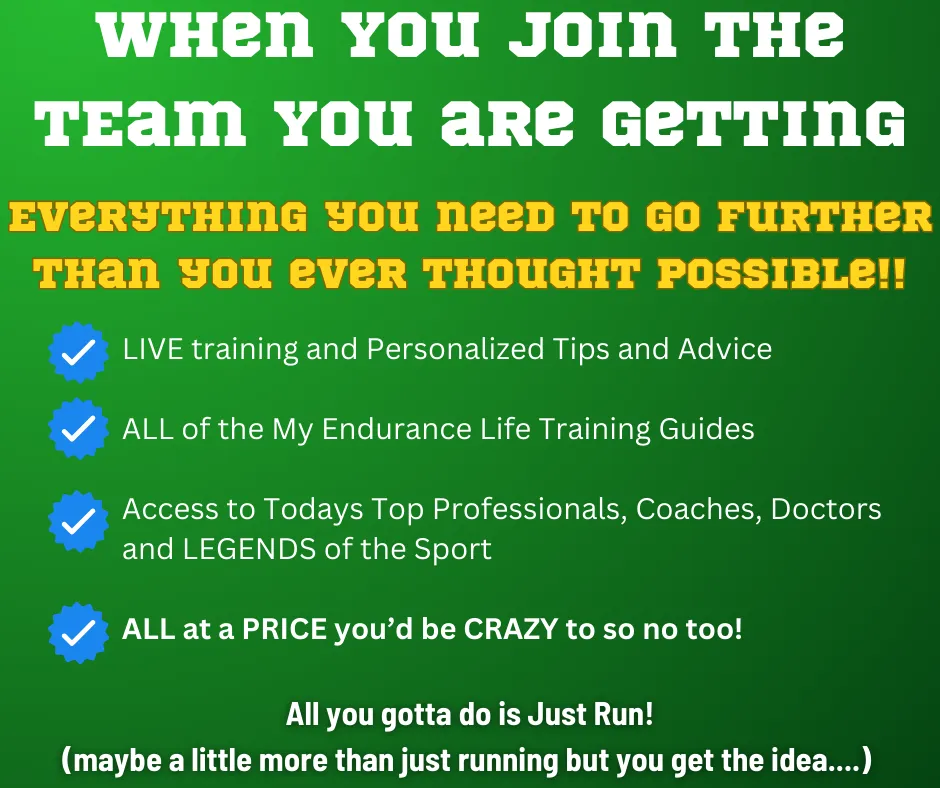 WHEN YOU JOIN THE TEAM YOU ARE GETTING

EVERYTHING YOU NEED TO GO FURTHER THAN YOU EVER THOUGHT POSSIBLE!!

LIVE training and Personalized Tips and Advice

ALL of the My Endurance Life Training Guides

Access to Todays Top Professionals, Coaches, Doctors and LEGENDS of the Sport

ALL at a PRICE you'd be CRAZY to so no too!

All you gotta do is Just Run!
(maybe a little more than just running but you get the idea....)